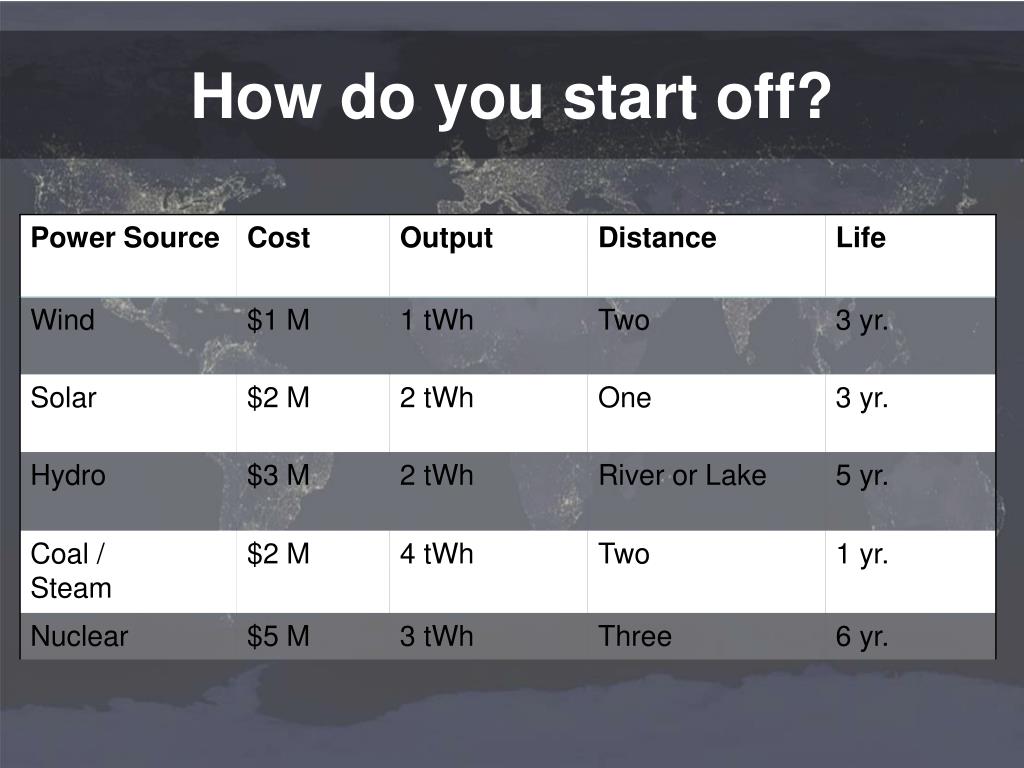 How do you start off?

| Power Source | Cost | Output | Distance | Life |
|---|---|---|---|---|
| Wind | \$1 M | 1 tWh | Two | 3 yr. |
| Solar | \$2 M | 2 tWh | One | 3 yr. |
| Hydro | \$3 M | 2 tWh | River or Lake | 5 yr. |
| Coal / Steam | \$2 M | 4 tWh | Two | 1 yr. |
| Nuclear | \$5 M | 3 tWh | Three | 6 yr. |